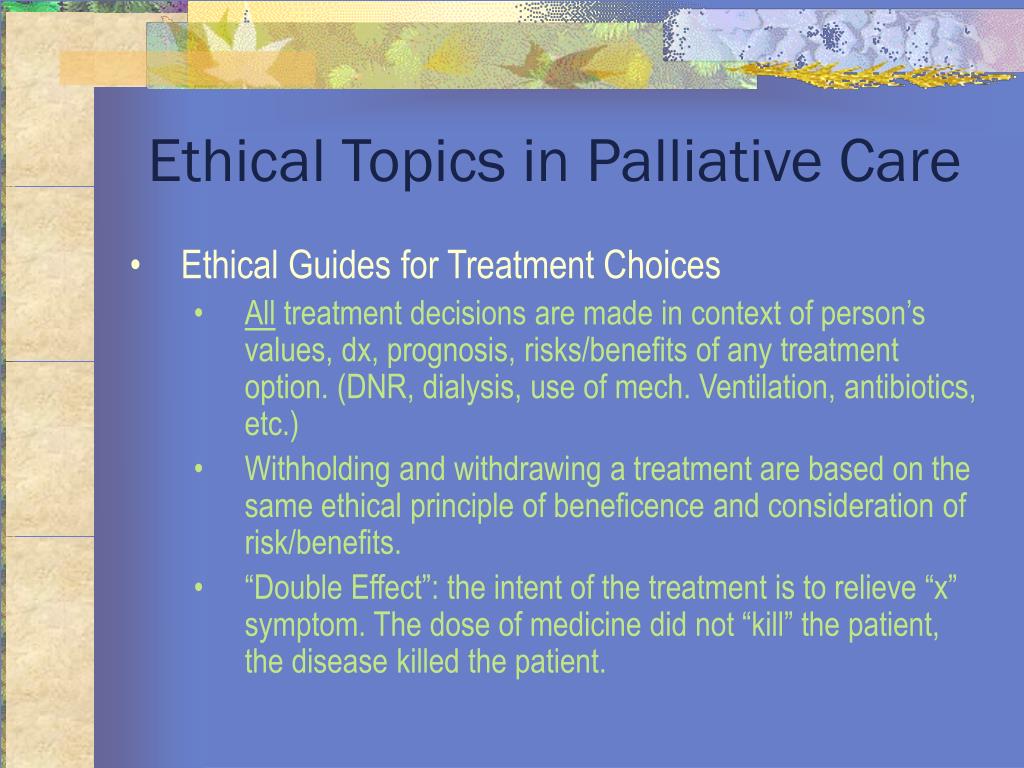 Ethical Topics in Palliative Care

• Ethical Guides for Treatment Choices

• All treatment decisions are made in context of person’s values, dx, prognosis, risks/benefits of any treatment option. (DNR, dialysis, use of mech. Ventilation, antibiotics, etc.)

• Withholding and withdrawing a treatment are based on the same ethical principle of beneficence and consideration of risk/benefits.

• “Double Effect”: the intent of the treatment is to relieve “x” symptom. The dose of medicine did not “kill” the patient, the disease killed the patient.